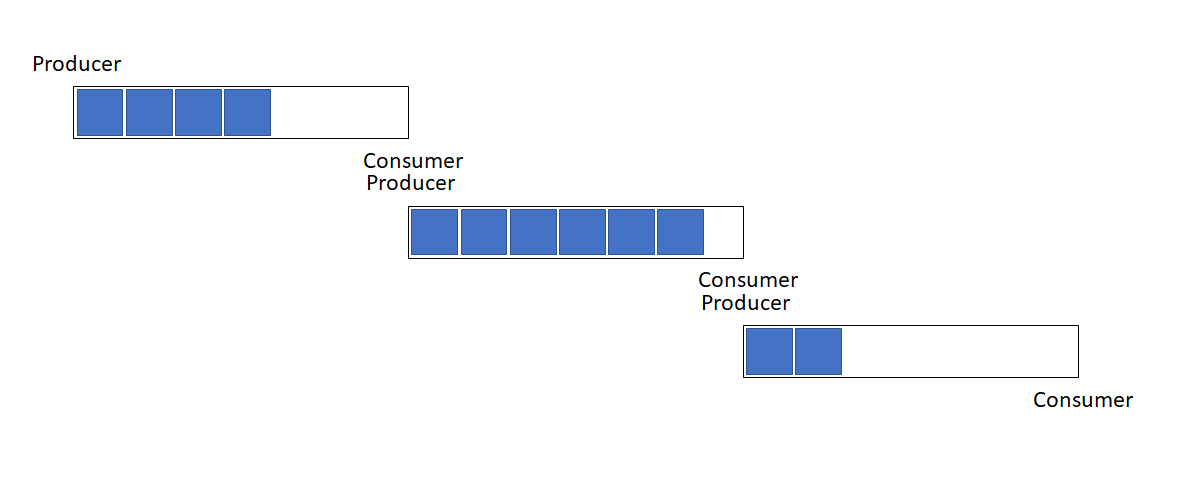 Producer

Consumer
Producer

Consumer
Producer

Consumer